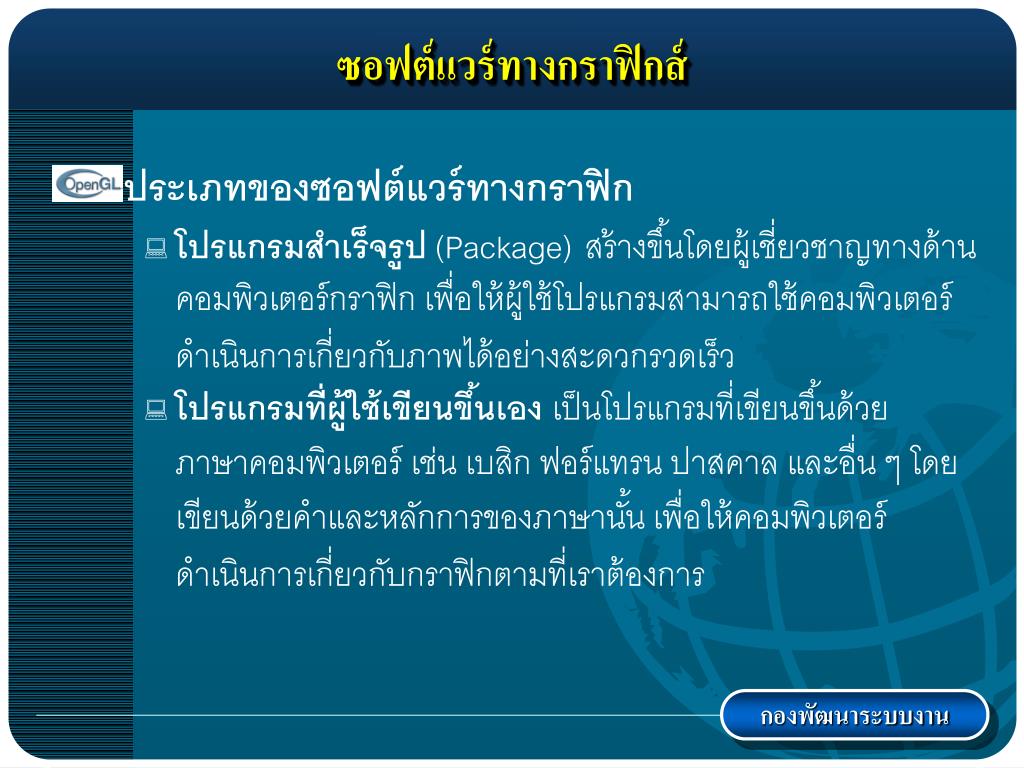 ซอฟต์แวร์ทางกราฟิกส์

OpenGL ประเภทของซอฟต์แวร์ทางกราฟิก

โปรแกรมสำเร็จรูป (Package) สร้างขึ้นโดยผู้เชี่ยวชาญทางด้านคอมพิวเตอร์กราฟิก เพื่อให้ผู้ใช้โปรแกรมสามารถใช้คอมพิวเตอร์ดำเนินการเกี่ยวกับภาพได้อย่างสะดวกรวดเร็ว

โปรแกรมที่ผู้ใช้เขียนขึ้นเอง เป็นโปรแกรมที่เขียนขึ้นด้วยภาษาคอมพิวเตอร์ เช่น เบสิก ฟอร์แทรน ปาสคาล และอื่น ๆ โดยเขียนด้วยคำและหลักการของภาษานั้น เพื่อให้คอมพิวเตอร์ดำเนินการเกี่ยวกับกราฟิกตามที่เราต้องการ

กองพัฒนาระบบงาน